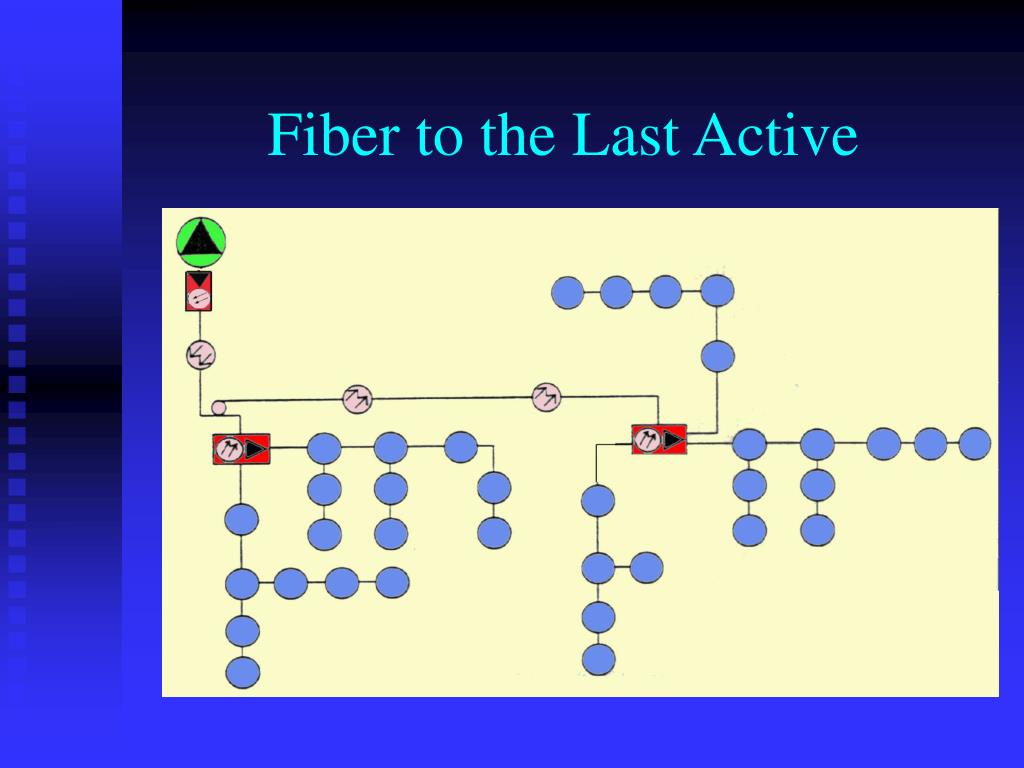 Fiber to the Last Active